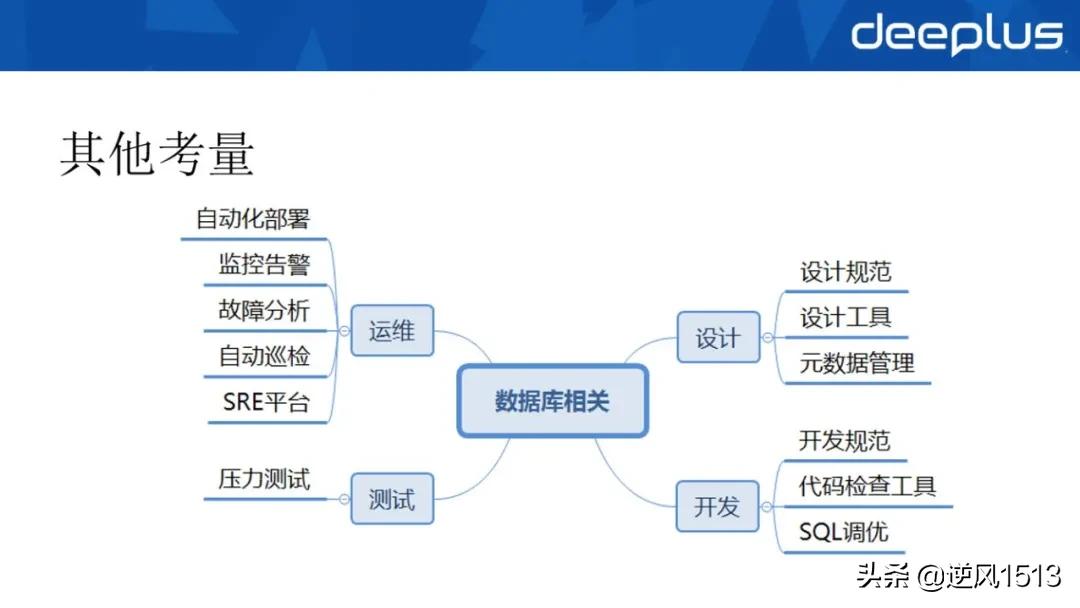 deeplus

其他考量

自动化部署
监控告警
故障分析
自动巡检
SRE平台

运维

压力测试

测试

数据库相关

设计

设计规范
设计工具
元数据管理

开发

开发规范
代码检查工具
SQL调优

头条 @逆风1513